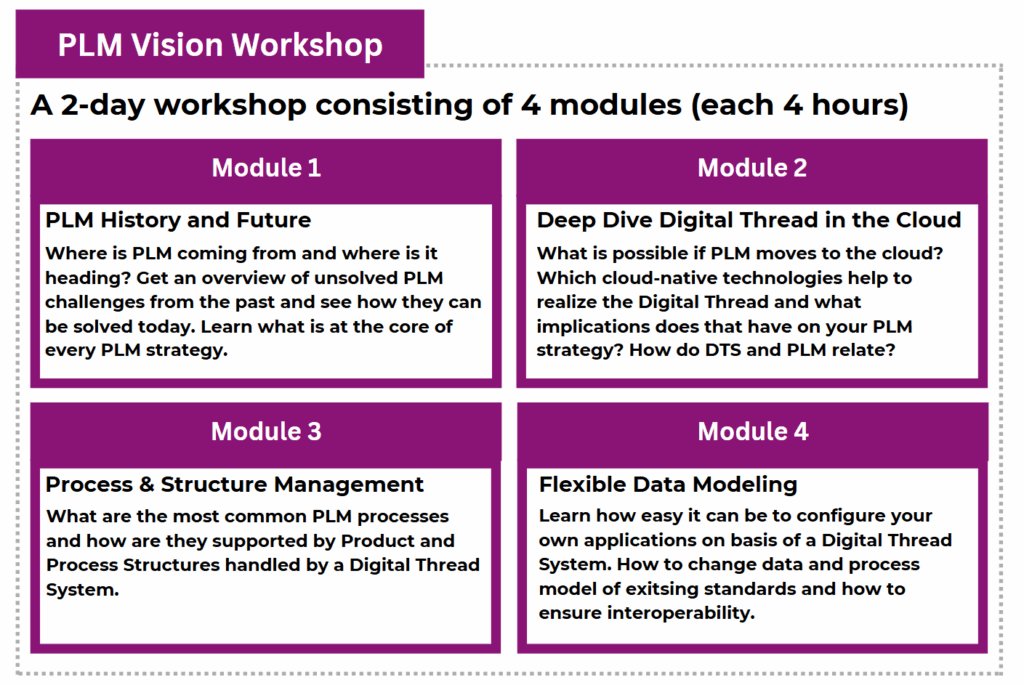 PLM Vision Workshop

A 2-day workshop consisting of 4 modules (each 4 hours)

Module 1

PLM History and Future

Where is PLM coming from and where is it heading? Get an overview of unsolved PLM challenges from the past and see how they can be solved today. Learn what is at the core of every PLM strategy.

Module 2

Deep Dive Digital Thread in the Cloud

What is possible if PLM moves to the cloud? Which cloud-native technologies help to realize the Digital Thread and what implications does that have on your PLM strategy? How do DTS and PLM relate?

Module 3

Process & Structure Management

What are the most common PLM processes and how are they supported by Product and Process Structures handled by a Digital Thread System.

Module 4

Flexible Data Modeling

Learn how easy it can be to configure your own applications on basis of a Digital Thread System. How to change data and process model of exitsing standards and how to ensure interoperability.